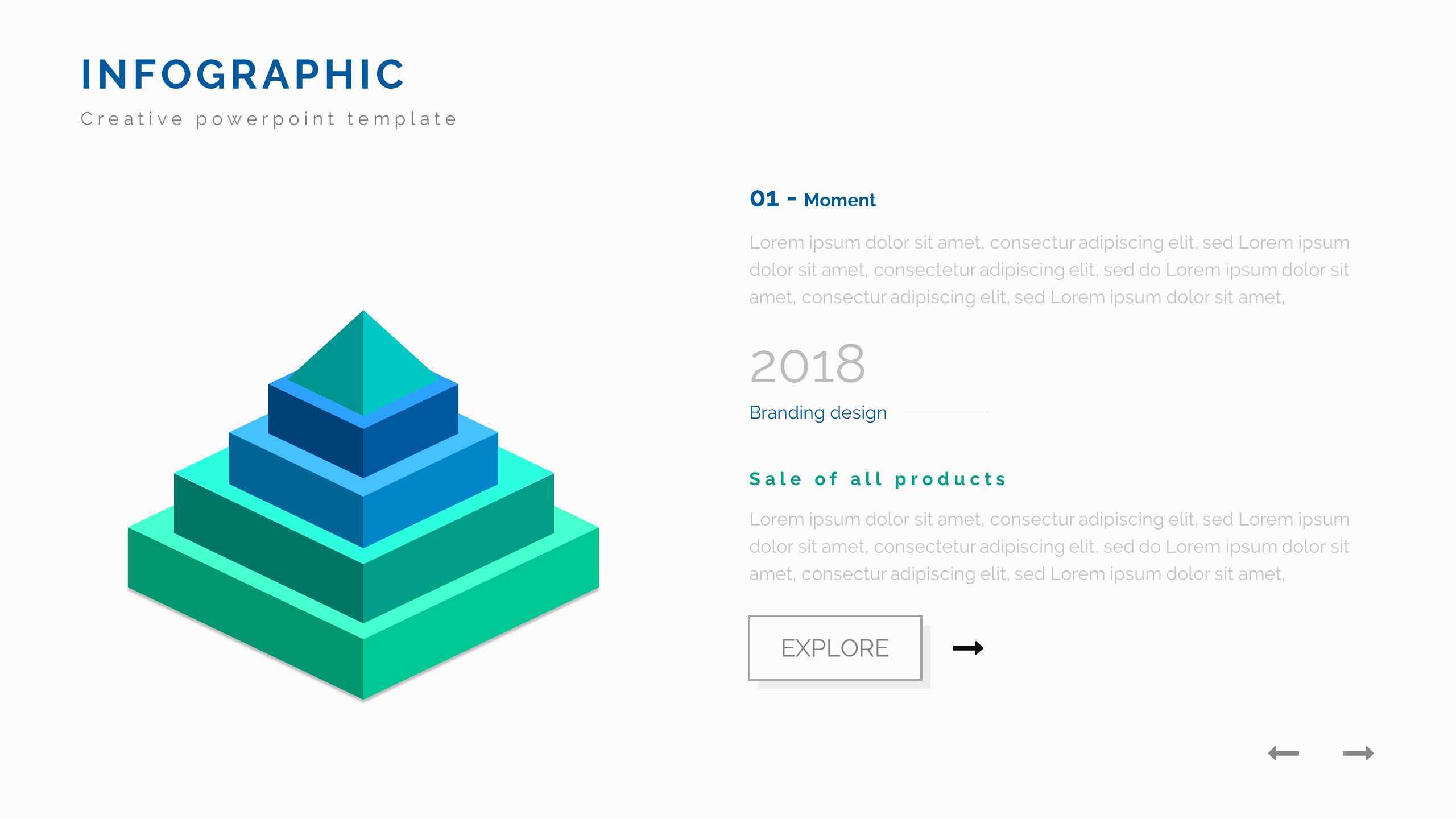 INFOGRAPHIC

Creative powerpoint template

01 - Moment

Lorem ipsum dolor sit amet, consectur adipiscing elit, sed Lorem ipsum dolor sit amet, consectetur adipiscing elit, sed do Lorem ipsum dolor sit amet, consectur adipiscing elit, sed Lorem ipsum dolor sit amet,

2018

Branding design

Sale of all products

Lorem ipsum dolor sit amet, consectur adipiscing elit, sed Lorem ipsum dolor sit amet, consectetur adipiscing elit, sed do Lorem ipsum dolor sit amet, consectur adipiscing elit, sed Lorem ipsum dolor sit amet,

EXPLORE